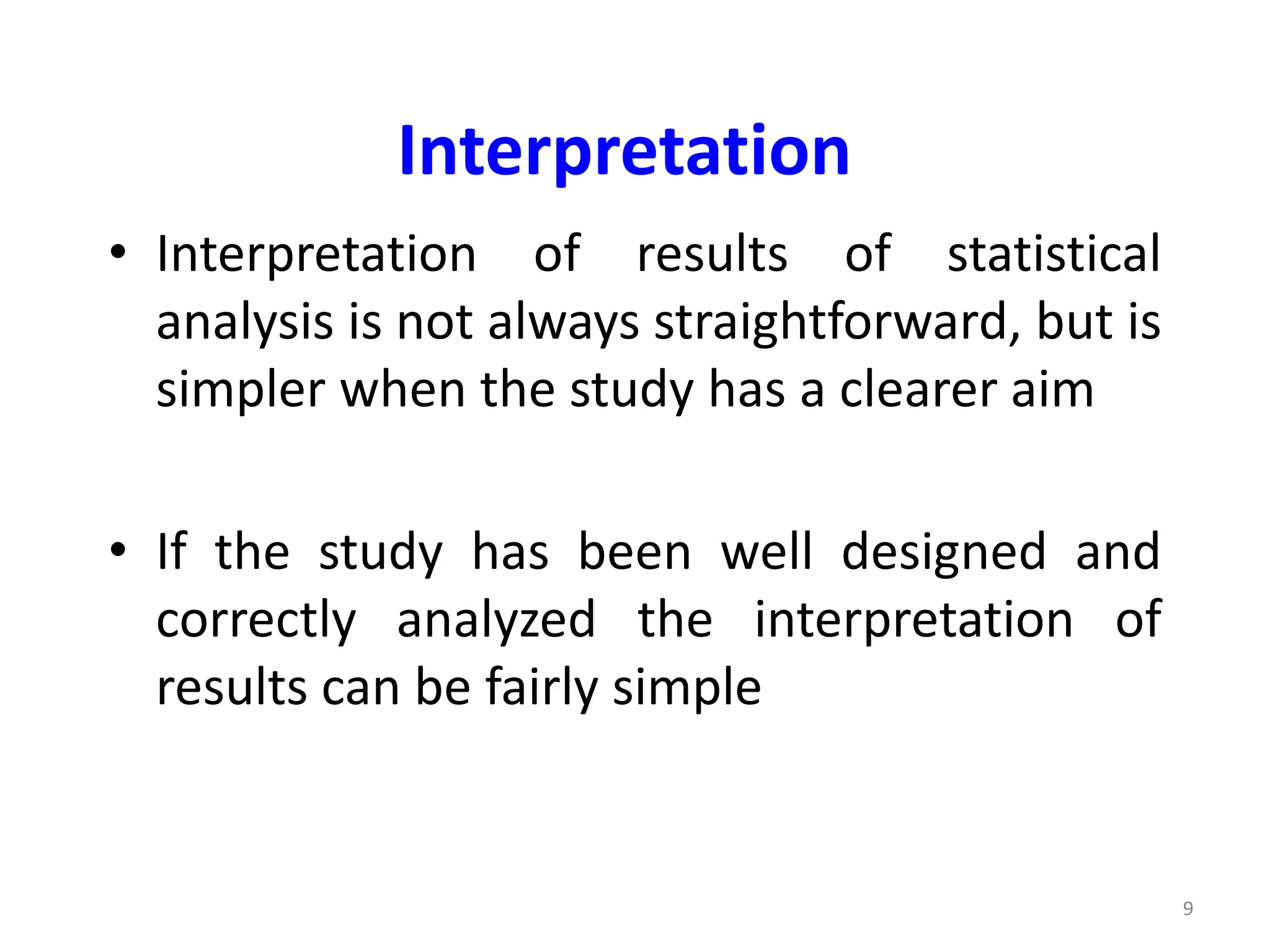 Interpretation

• Interpretation of results of statistical analysis is not always straightforward, but is simpler when the study has a clearer aim

• If the study has been well designed and correctly analyzed the interpretation of results can be fairly simple

9